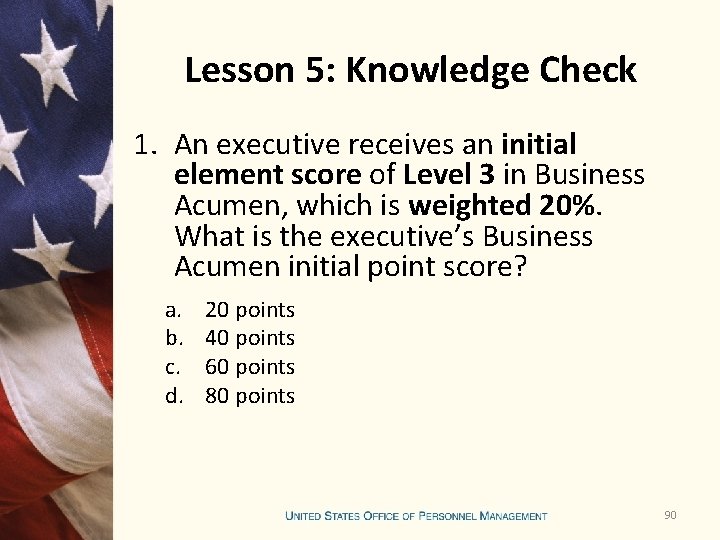 Lesson 5: Knowledge Check

1. An executive receives an initial element score of Level 3 in Business Acumen, which is weighted 20%. What is the executive's Business Acumen initial point score?

a. 20 points
b. 40 points
c. 60 points
d. 80 points

UNITED STATES OFFICE OF PERSONNEL MANAGEMENT

90